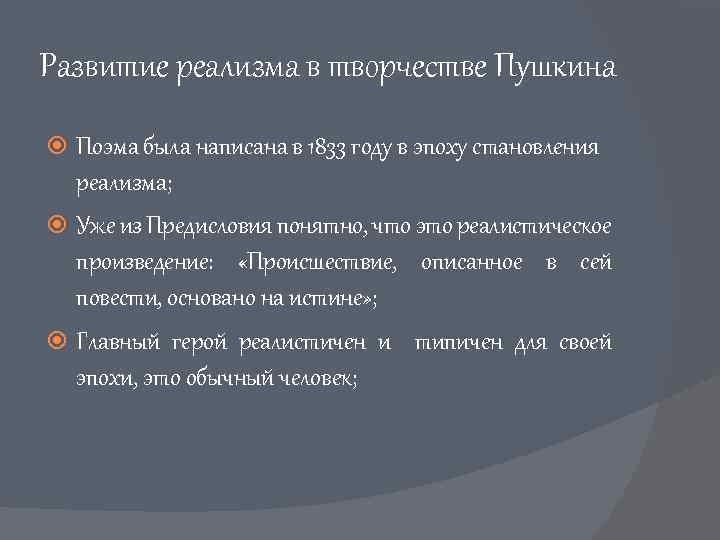 Развитие реализма в творчестве Пушкина

Поэма была написана в 1833 году в эпоху становления реализма;

Уже из Предисловия понятно, что это реалистическое произведение: «Происшествие, описанное в сей повести, основано на истине»;

Главный герой реалистичен и типичен для своей эпохи, это обычный человек;